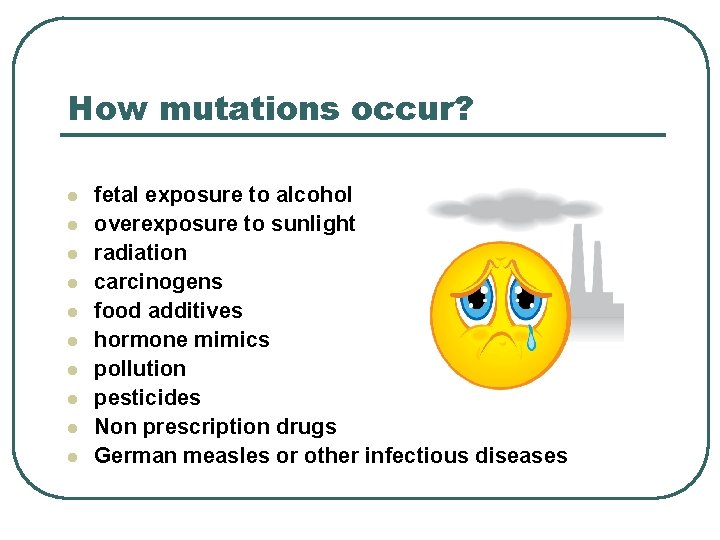 How mutations occur?

- fetal exposure to alcohol
- overexposure to sunlight
- radiation
- carcinogens
- food additives
- hormone mimics
- pollution
- pesticides
- Non prescription drugs
- German measles or other infectious diseases